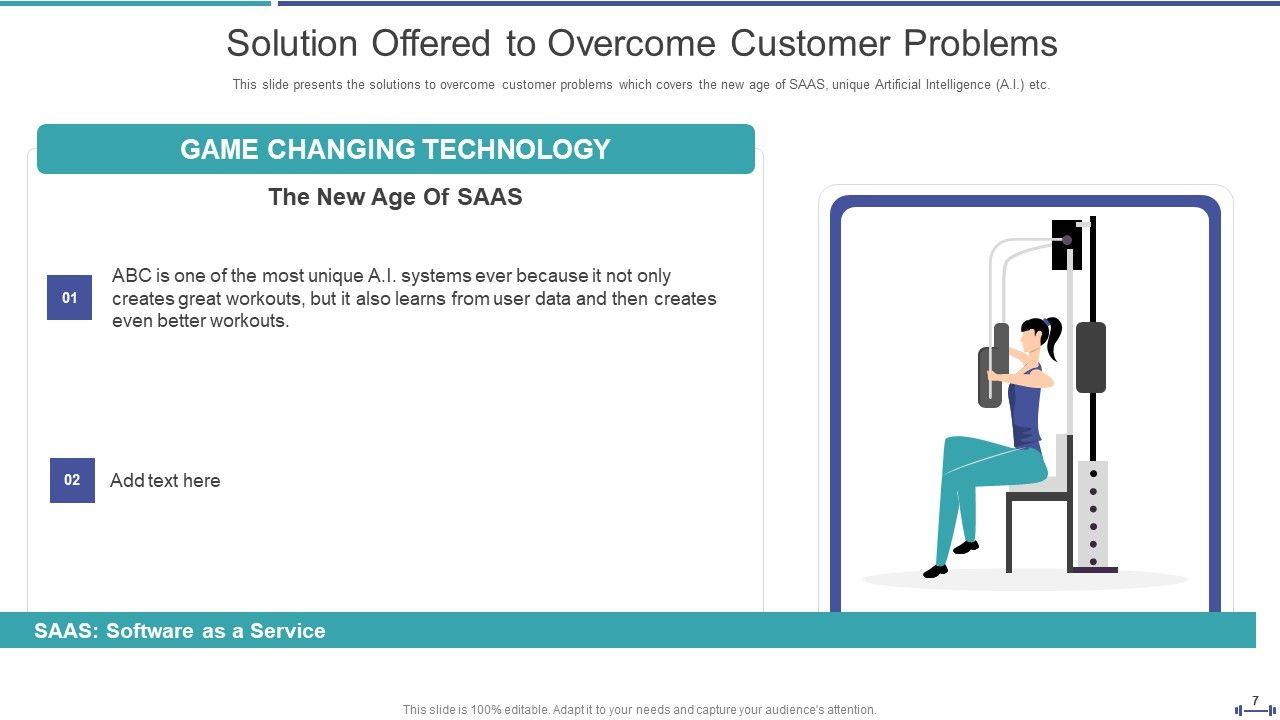 Solution Offered to Overcome Customer Problems

This slide presents the solutions to overcome customer problems which covers the new age of SAAS, unique Artificial Intelligence (A.I.) etc.

GAME CHANGING TECHNOLOGY

The New Age Of SAAS

01 ABC is one of the most unique A.I. systems ever because it not only creates great workouts, but it also learns from user data and then creates even better workouts.

02 Add text here

SAAS: Software as a Service

This slide is 100% editable. Adapt it to your needs and capture your audience's attention.

7